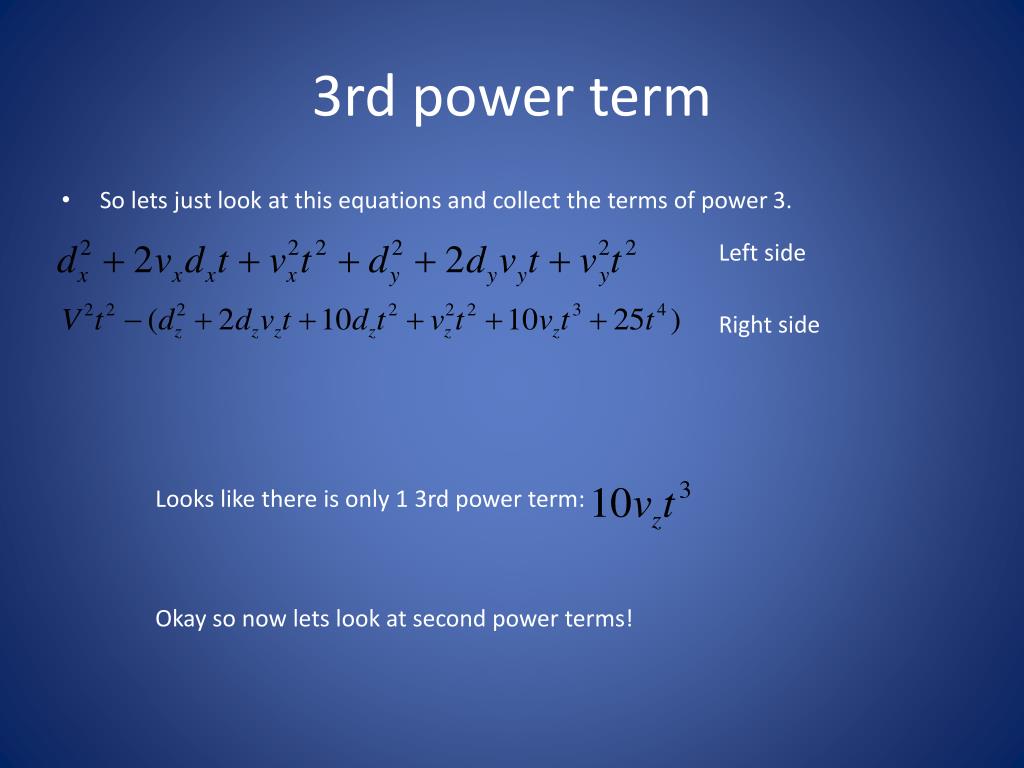 3rd power term

• So lets just look at this equations and collect the terms of power 3.

$d_x^2 + 2v_x d_x t + v_x^2 t^2 + d_y^2 + 2d_y v_y t + v_y^2 t^2$ Left side

$V^2 t^2 - (d_z^2 + 2d_z v_z t + 10d_z t^2 + v_z^2 t^2 + 10v_z t^3 + 25t^4)$ Right side

Looks like there is only 1 3rd power term: $10v_z t^3$

Okay so now lets look at second power terms!